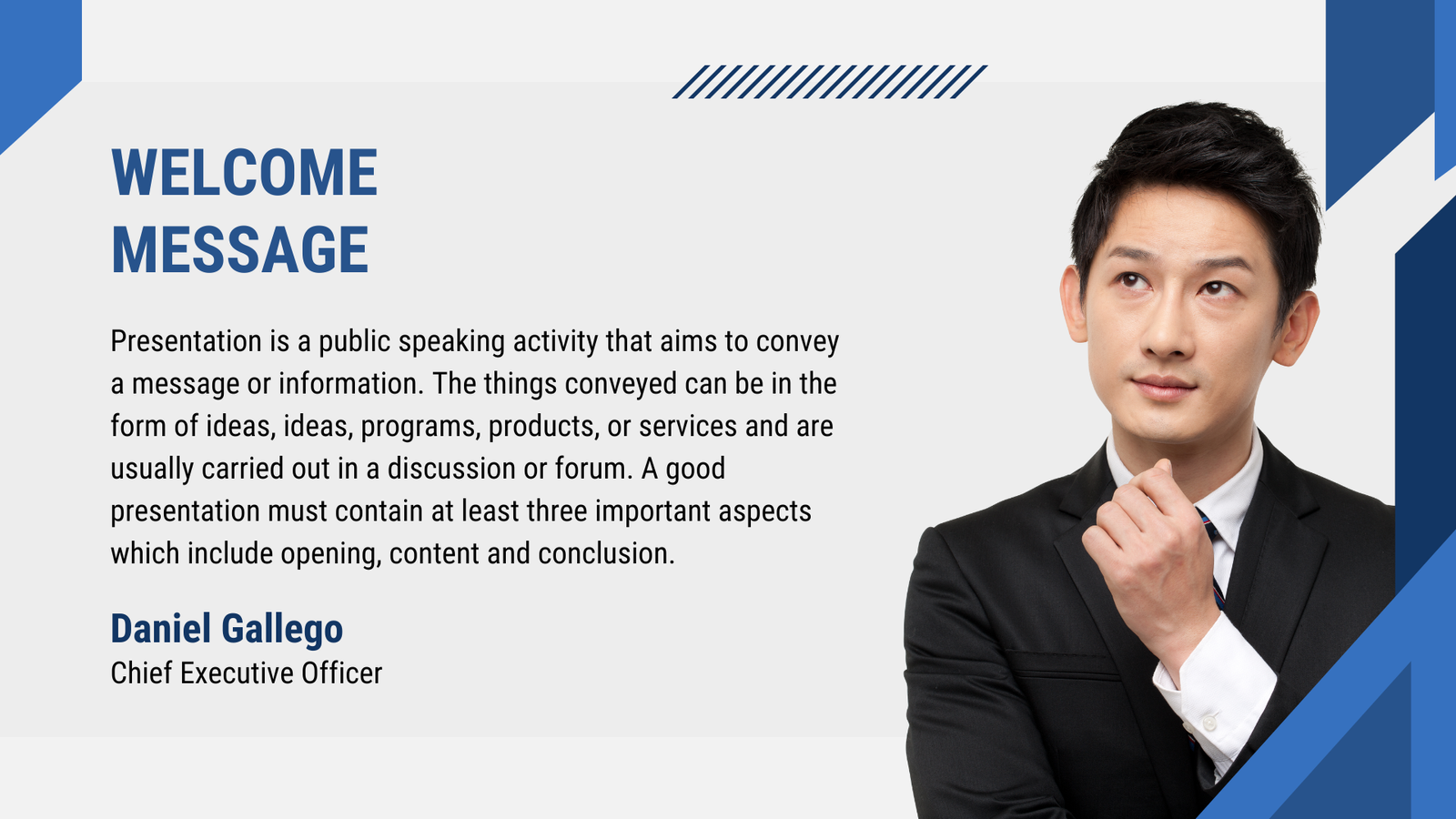 WELCOME MESSAGE

Presentation is a public speaking activity that aims to convey a message or information. The things conveyed can be in the form of ideas, ideas, programs, products, or services and are usually carried out in a discussion or forum. A good presentation must contain at least three important aspects which include opening, content and conclusion.

Daniel Gallego
Chief Executive Officer